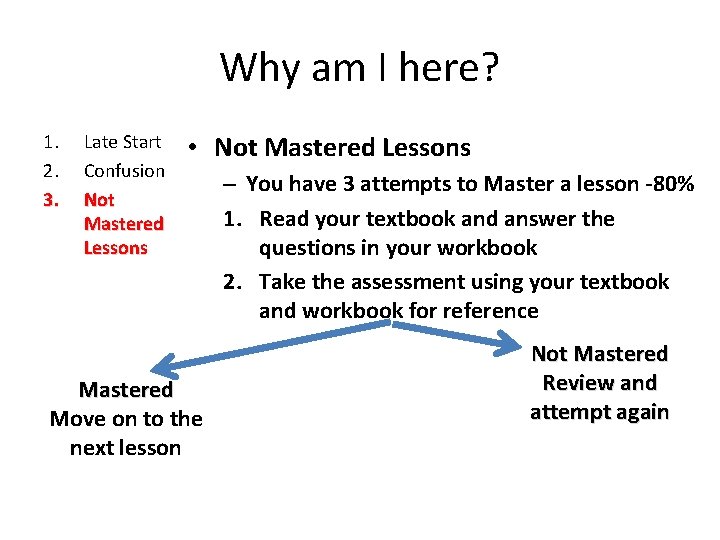 Why am I here?

1. Late Start
2. Confusion
3. Not Mastered Lessons

• Not Mastered Lessons
– You have 3 attempts to Master a lesson -80%
1. Read your textbook and answer the questions in your workbook
2. Take the assessment using your textbook and workbook for reference

Mastered
Move on to the next lesson

Not Mastered
Review and attempt again